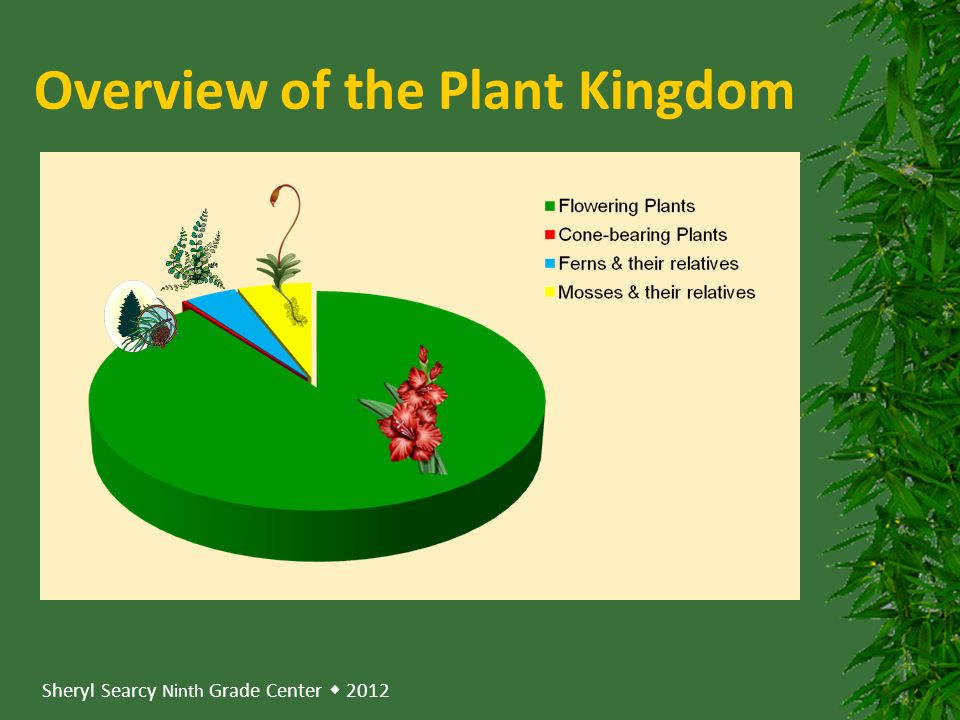 Overview of the Plant Kingdom

Flowering Plants
Cone-bearing Plants
Ferns & their relatives
Mosses & their relatives

Sheryl Searcy Ninth Grade Center ◆ 2012